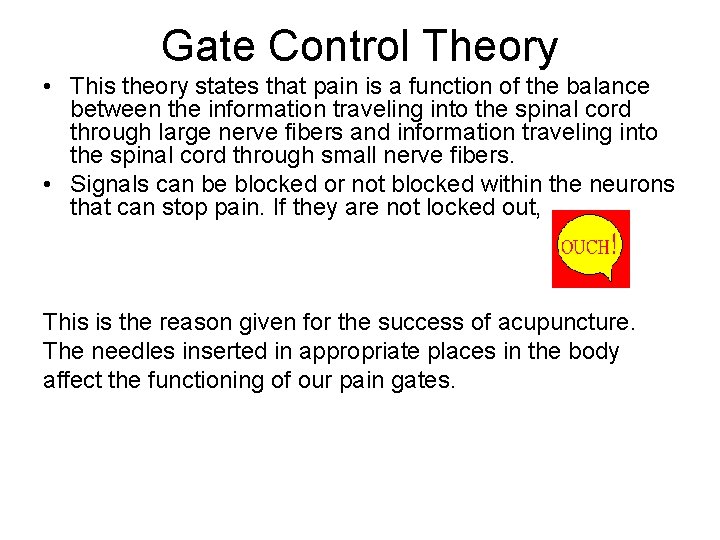 Gate Control Theory

• This theory states that pain is a function of the balance between the information traveling into the spinal cord through large nerve fibers and information traveling into the spinal cord through small nerve fibers.

• Signals can be blocked or not blocked within the neurons that can stop pain. If they are not locked out,

OUCH!

This is the reason given for the success of acupuncture. The needles inserted in appropriate places in the body affect the functioning of our pain gates.